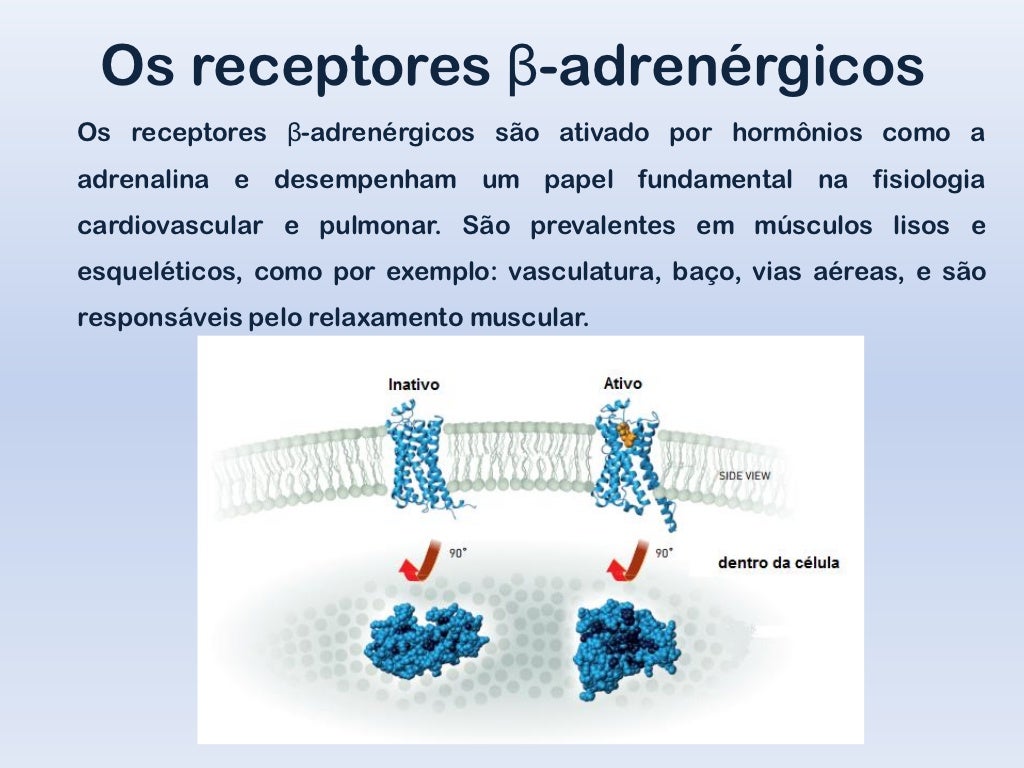 Os receptores β-adrenérgicos

Os receptores β-adrenérgicos são ativado por hormônios como a adrenalina e desempenham um papel fundamental na fisiologia cardiovascular e pulmonar. São prevalentes em músculos lisos e esqueléticos, como por exemplo: vasculatura, baço, vias aéreas, e são responsáveis pelo relaxamento muscular.

Inativo

Ativo

SIDE VIEW

90°

90°

dentro da célula